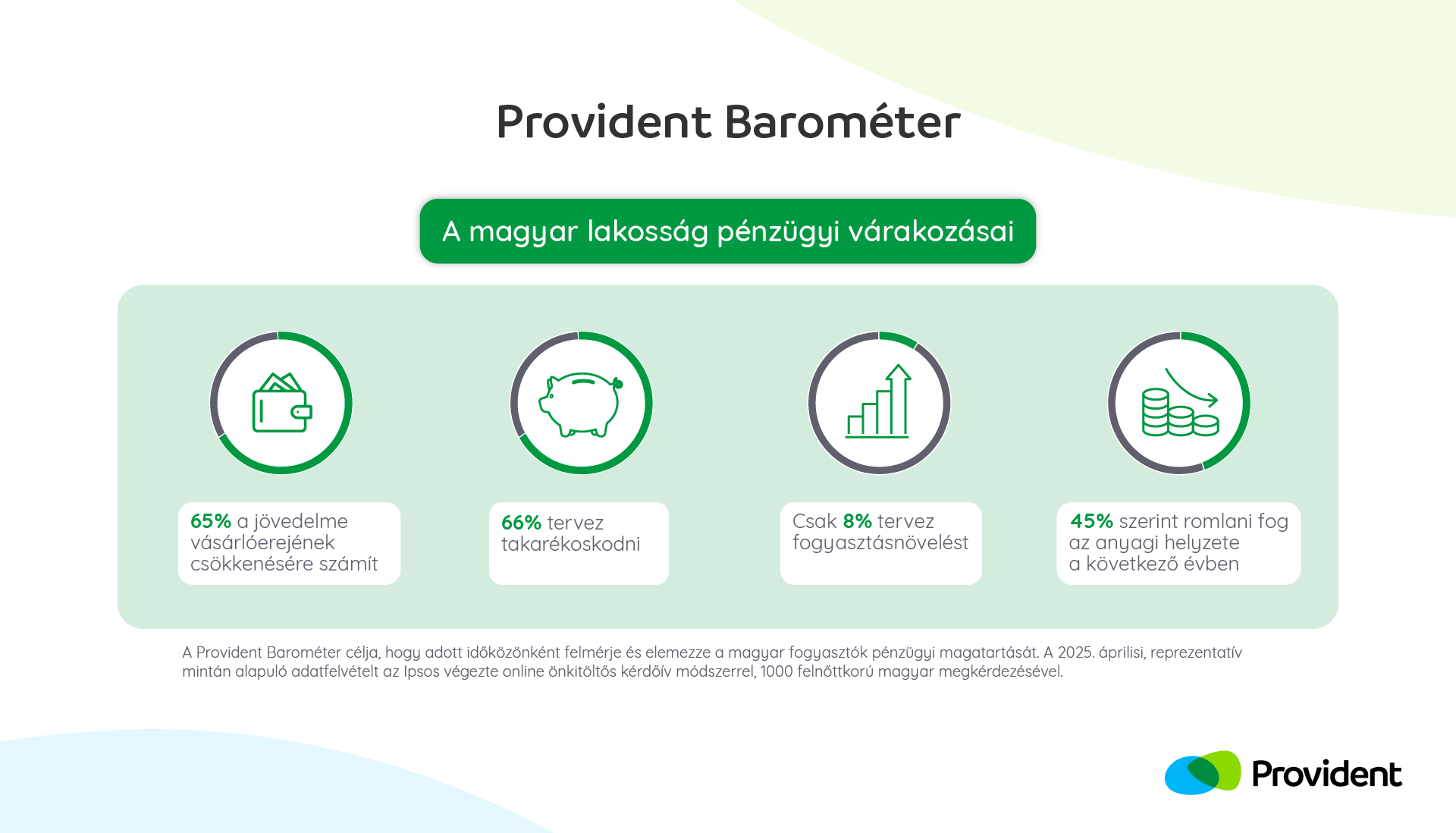 Provident Barométer

A magyar lakosság pénzügyi várakozásai

65% a jövedelme vásárlóerejének csökkenésére számít

66% tervez takarékoskodni

Csak 8% tervez fogyasztásnövelést

45% szerint romlani fog az anyagi helyzete a következő évben

A Provident Barométer célja, hogy adott időközönként felmérje és elemezze a magyar fogyasztók pénzügyi magatartását. A 2025. áprilisi, reprezentatív mintán alapuló adatfelvételt az Ipsos végezte online önkitöltős kérdőív módszerrel, 1000 felnőttkorú magyar megkérdezésével.

Provident